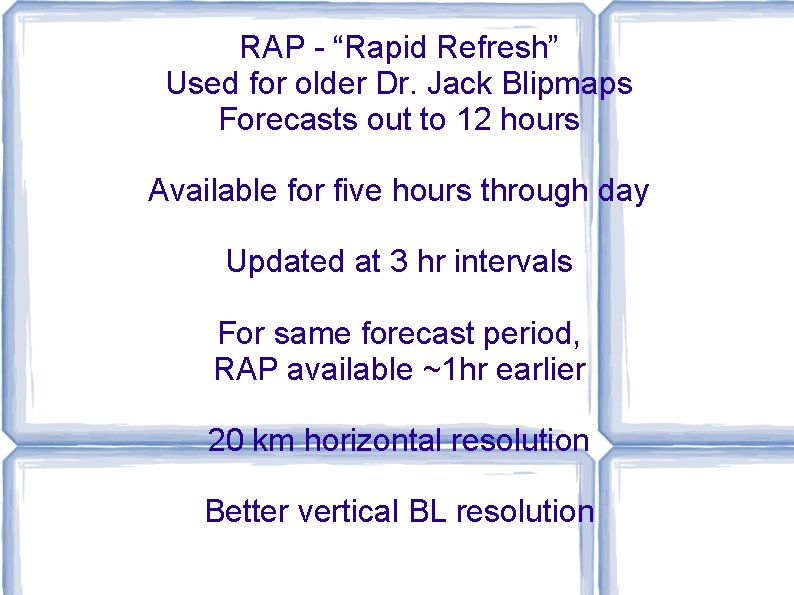 RAP - "Rapid Refresh"
Used for older Dr. Jack Blipmaps
Forecasts out to 12 hours

Available for five hours through day

Updated at 3 hr intervals

For same forecast period,
RAP available ~1hr earlier

20 km horizontal resolution

Better vertical BL resolution